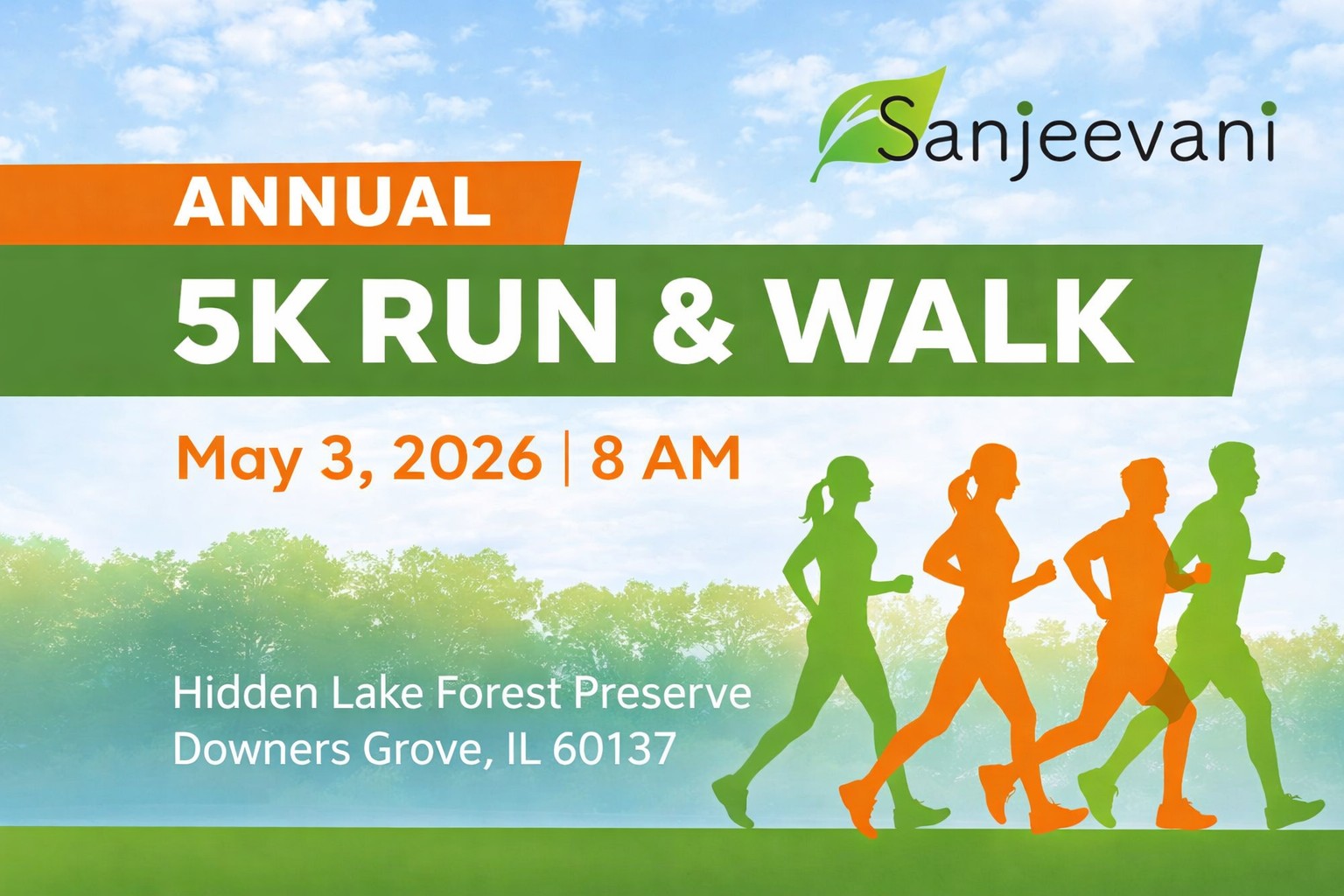 Sanjeevani

ANNUAL

5K RUN & WALK

May 3, 2026 | 8 AM

Hidden Lake Forest Preserve
Downers Grove, IL 60137